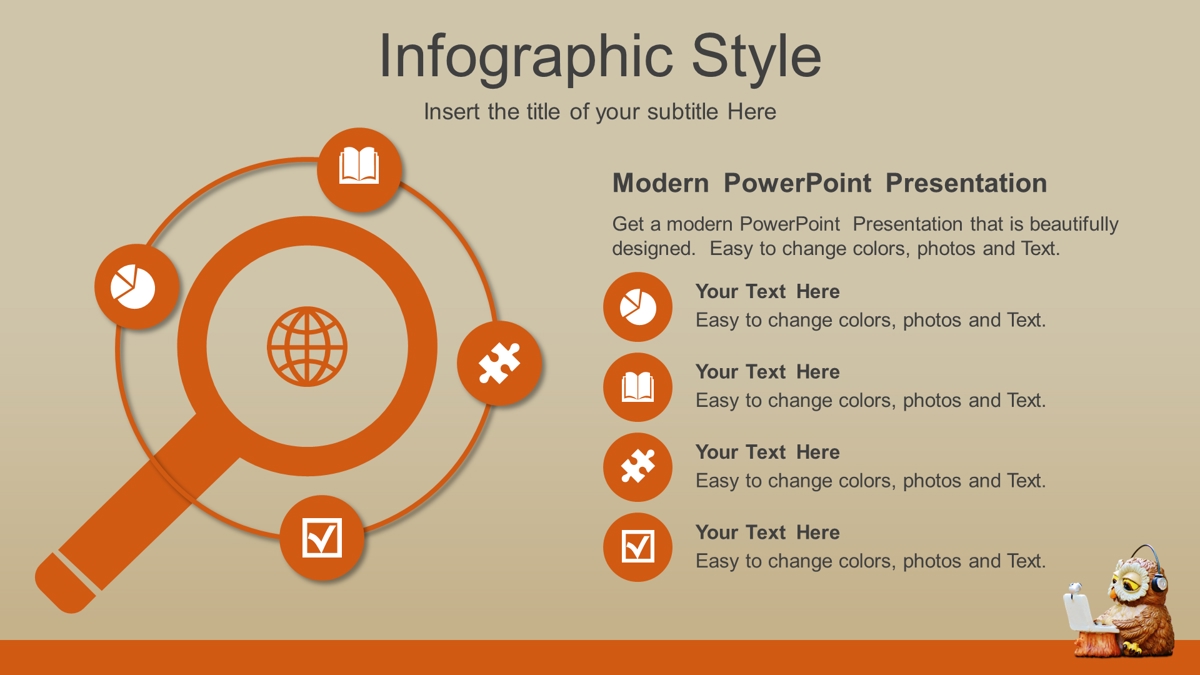 Infographic Style

Insert the title of your subtitle Here

Modern PowerPoint Presentation

Get a modern PowerPoint Presentation that is beautifully designed. Easy to change colors, photos and Text.

Your Text Here
Easy to change colors, photos and Text.

Your Text Here
Easy to change colors, photos and Text.

Your Text Here
Easy to change colors, photos and Text.

Your Text Here
Easy to change colors, photos and Text.